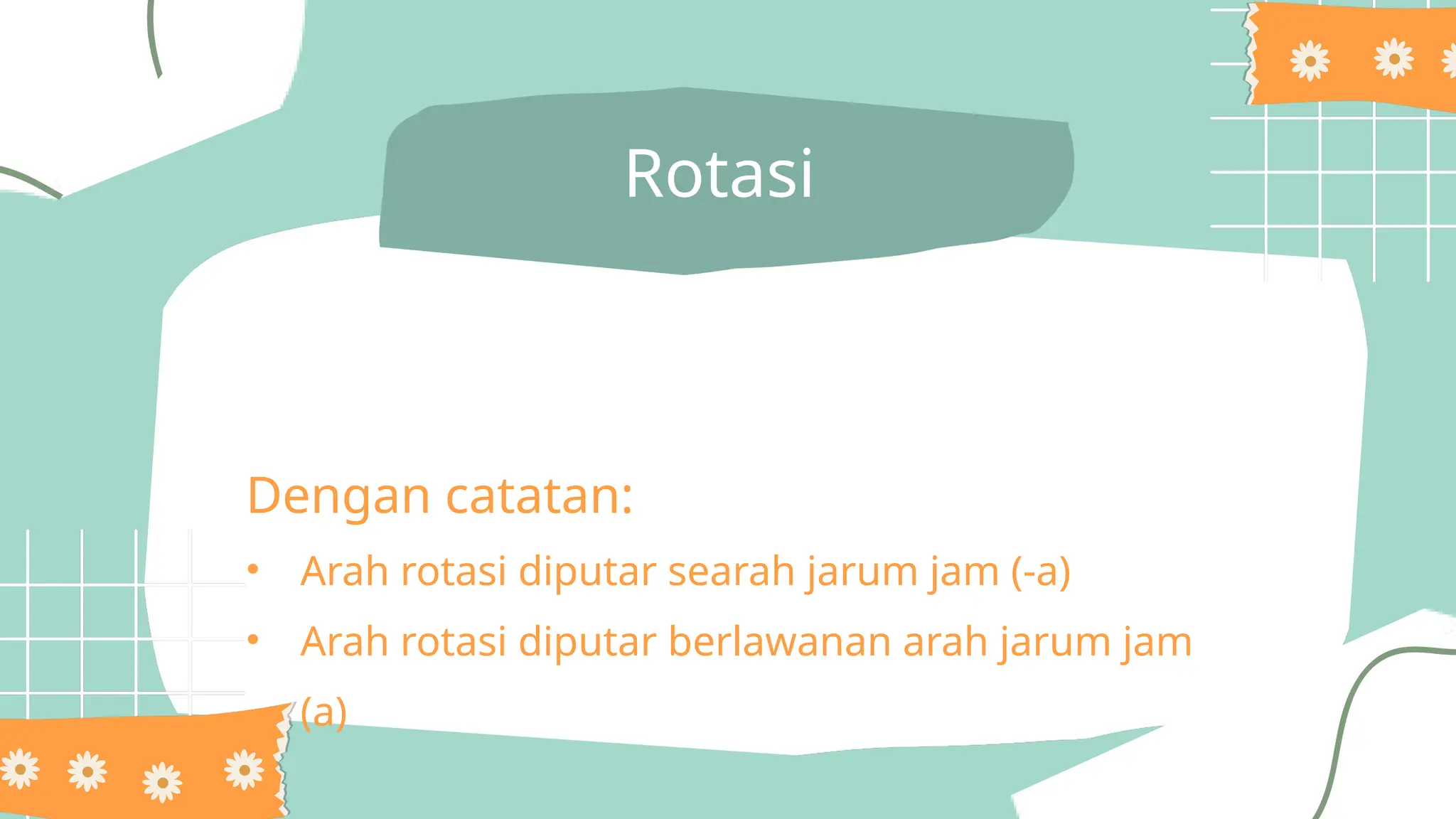 Rotasi

Dengan catatan:

• Arah rotasi diputar searah jarum jam (-a)
• Arah rotasi diputar berlawanan arah jarum jam (a)